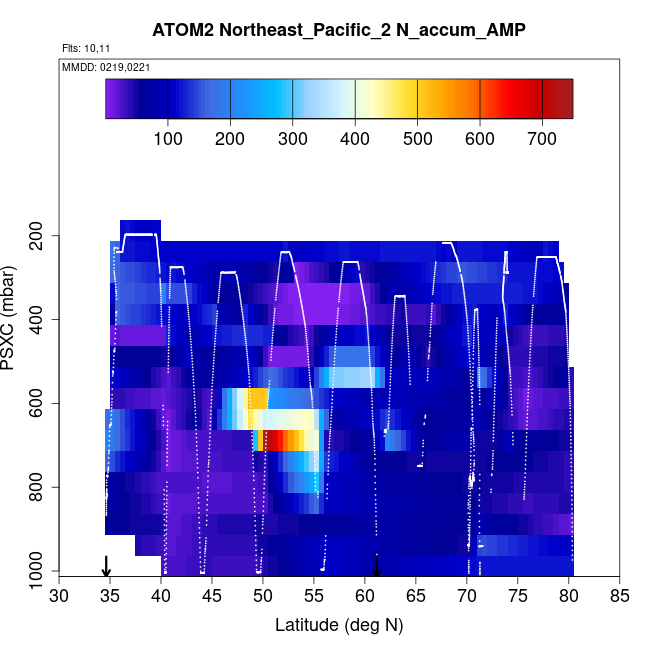 ATOM2 Northeast_Pacific_2 N_accum_AMP

Flts: 10,11

MMDD: 0219,0221

100 200 300 400 500 600 700

PSXC (mbar)

200
400
600
800
1000

30 35 40 45 50 55 60 65 70 75 80 85

Latitude (deg N)